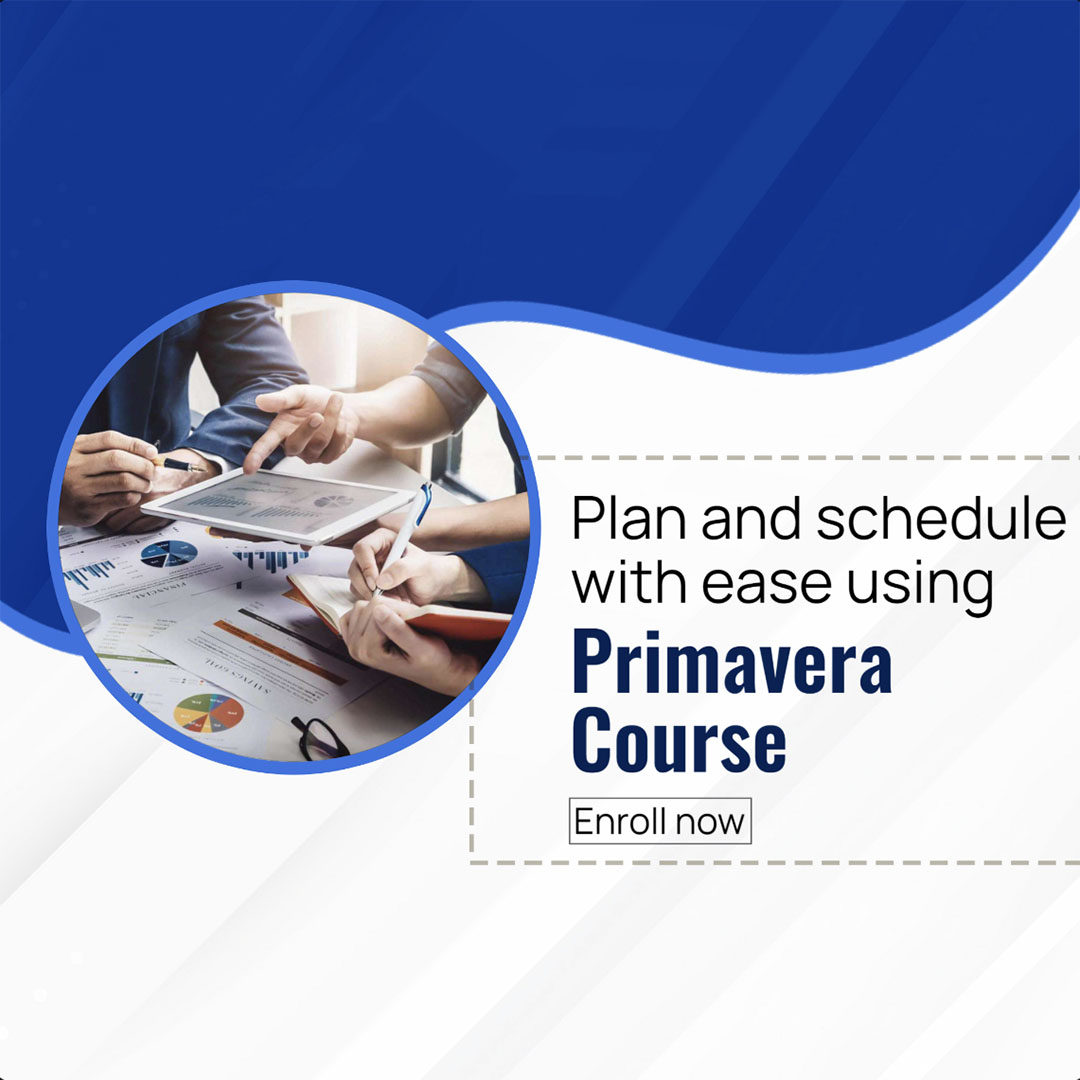 Plan and schedule with ease using

Primavera Course

Enroll now